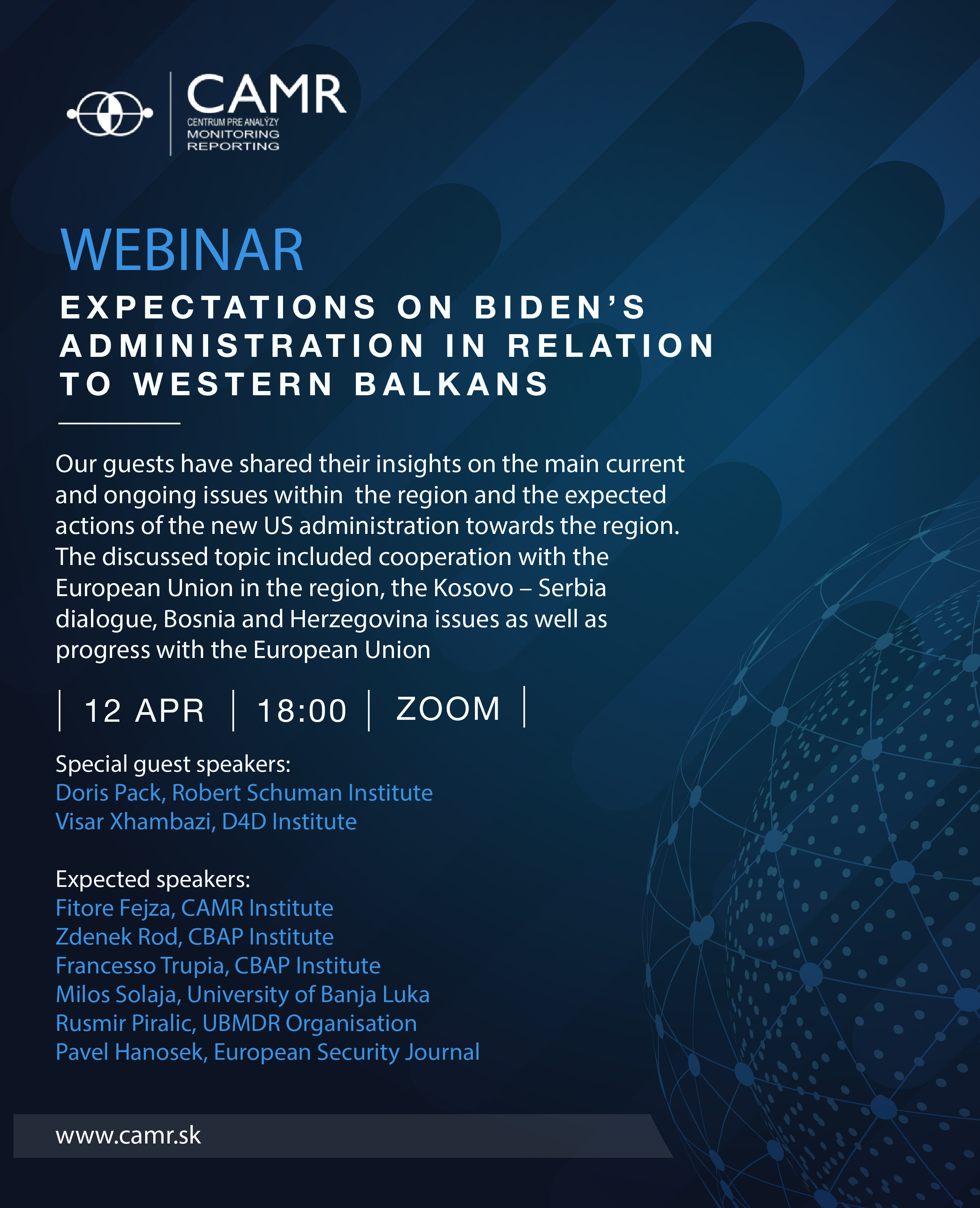 CAMR
CENTRUM PRE ANALÝZY
MONITORING
REPORTING

WEBINAR

EXPECTATIONS ON BIDEN'S ADMINISTRATION IN RELATION TO WESTERN BALKANS

Our guests have shared their insights on the main current and ongoing issues within the region and the expected actions of the new US administration towards the region. The discussed topic included cooperation with the European Union in the region, the Kosovo – Serbia dialogue, Bosnia and Herzegovina issues as well as progress with the European Union

12 APR | 18:00 | ZOOM

Special guest speakers:
Doris Pack, Robert Schuman Institute
Visar Xhambazi, D4D Institute

Expected speakers:
Fitore Fejza, CAMR Institute
Zdenek Rod, CBAP Institute
Francesso Trupia, CBAP Institute
Milos Solaja, University of Banja Luka
Rusmir Piralic, UBMDR Organisation
Pavel Hanosek, European Security Journal

www.camr.sk